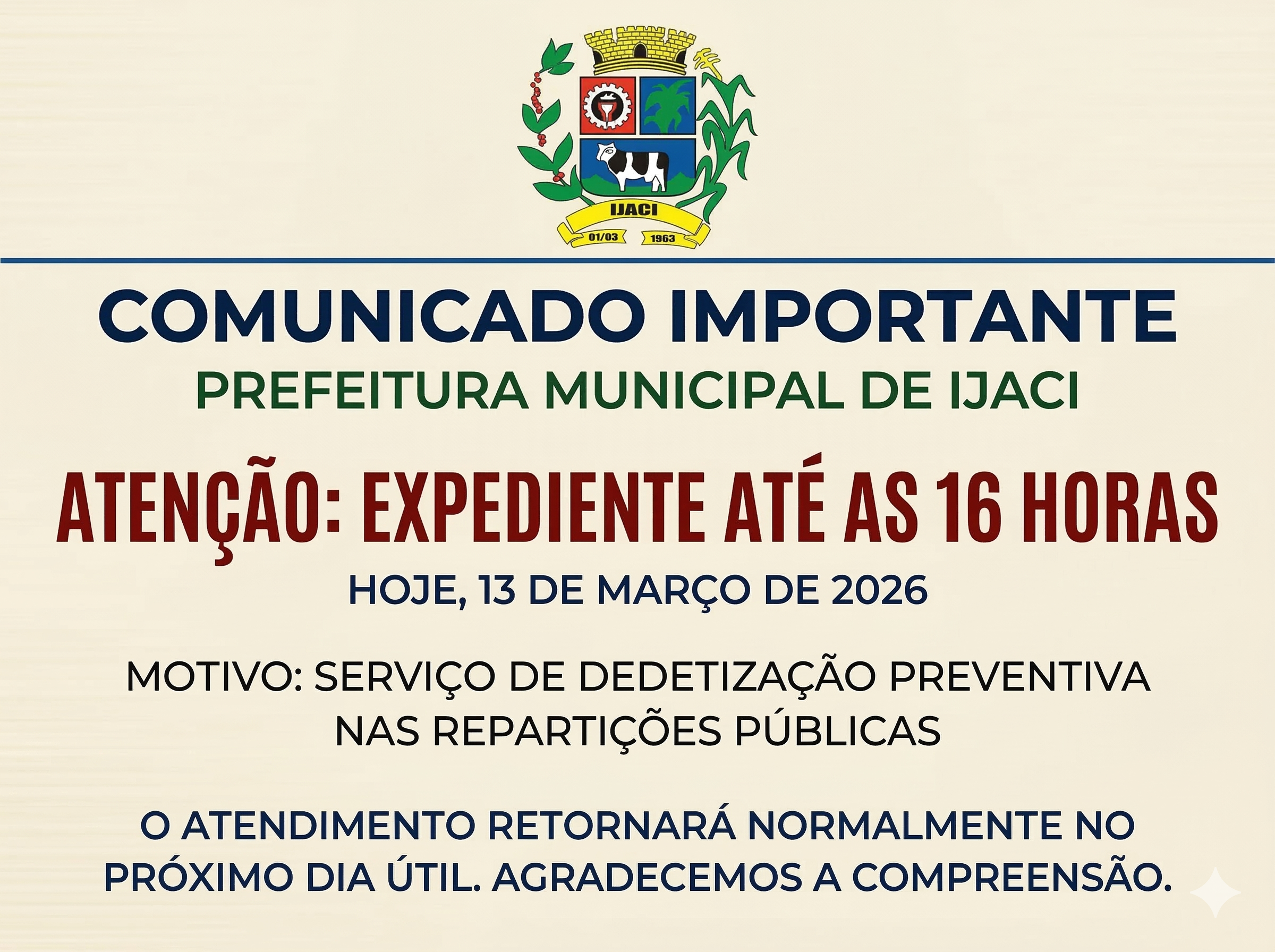 IJACI
01/03
1963

COMUNICADO IMPORTANTE

PREFEITURA MUNICIPAL DE IJACI

ATENÇÃO: EXPEDIENTE ATÉ AS 16 HORAS

HOJE, 13 DE MARÇO DE 2026

MOTIVO: SERVIÇO DE DEDETIZAÇÃO PREVENTIVA NAS REPARTIÇÕES PÚBLICAS

O ATENDIMENTO RETORNARÁ NORMALMENTE NO PRÓXIMO DIA ÚTIL. AGRADECEMOS A COMPREENSÃO.